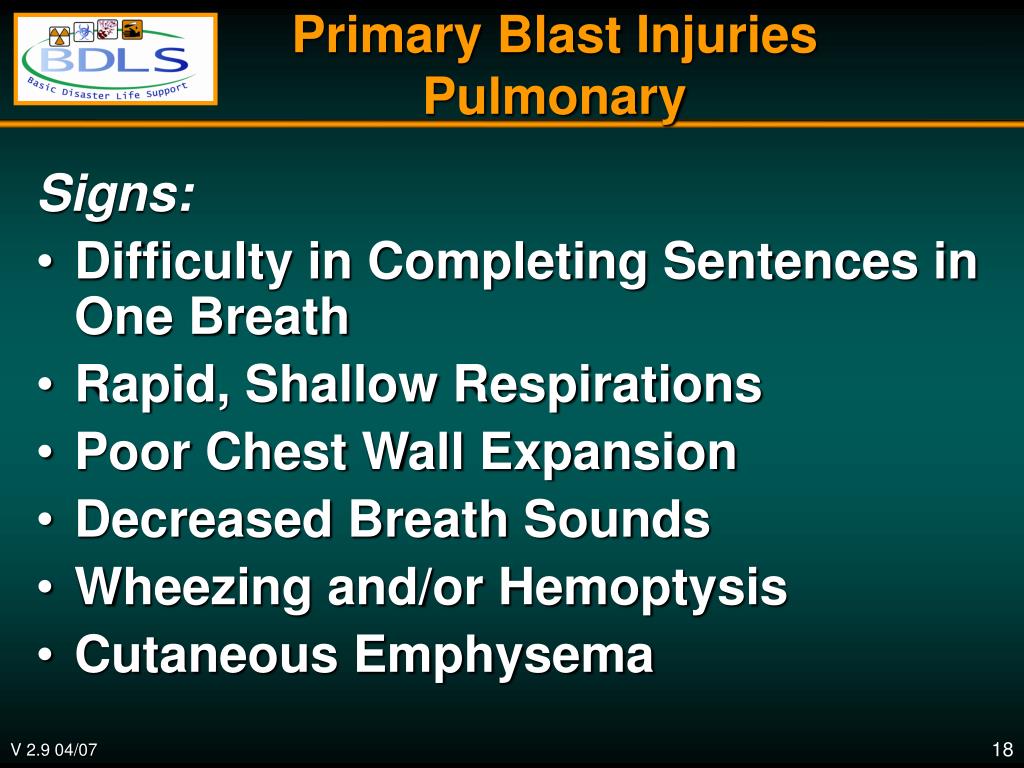 BDLS
Basic Disaster Life Support

Primary Blast Injuries
Pulmonary

Signs:
• Difficulty in Completing Sentences in One Breath
• Rapid, Shallow Respirations
• Poor Chest Wall Expansion
• Decreased Breath Sounds
• Wheezing and/or Hemoptysis
• Cutaneous Emphysema

V 2.9 04/07

18